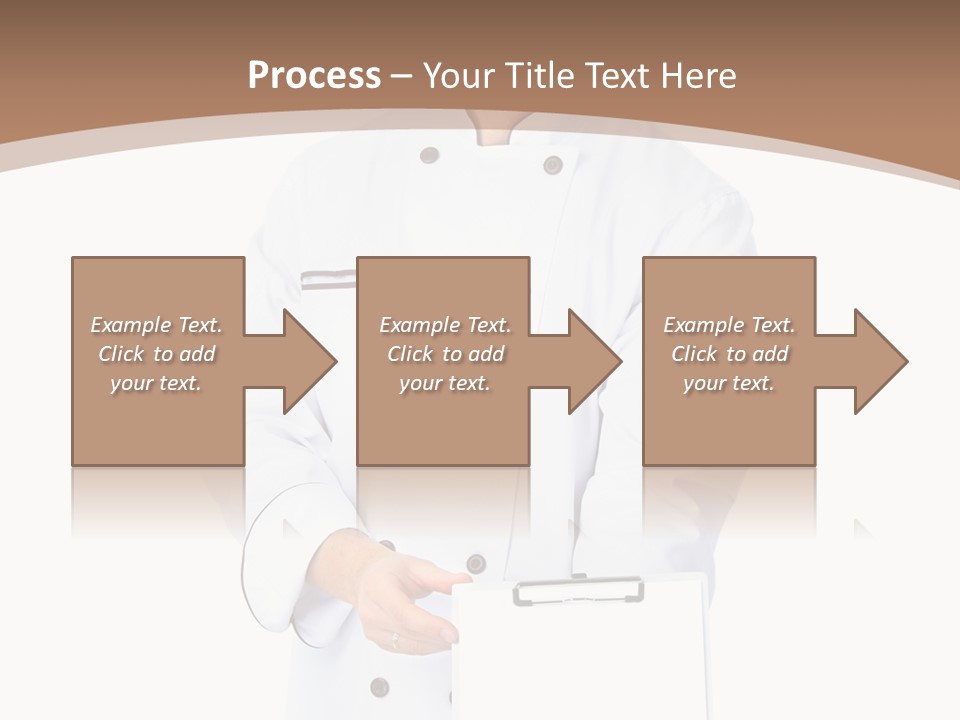 Process – Your Title Text Here

Example Text. Click to add your text.

Example Text. Click to add your text.

Example Text. Click to add your text.